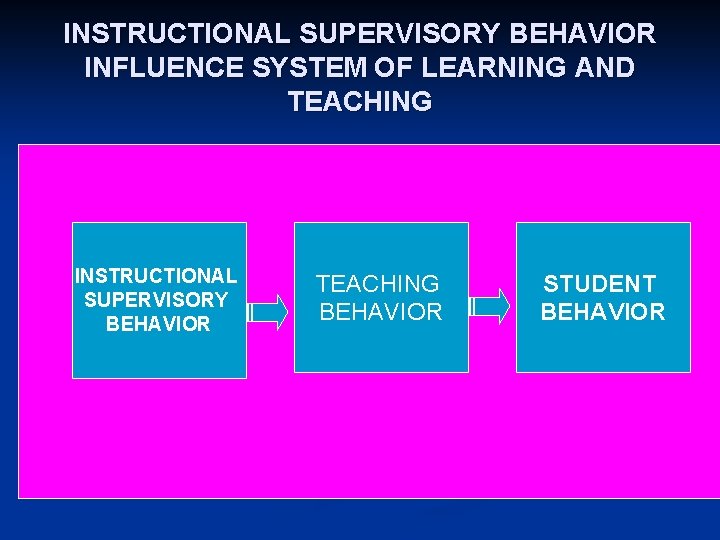 INSTRUCTIONAL SUPERVISORY BEHAVIOR INFLUENCE SYSTEM OF LEARNING AND TEACHING

INSTRUCTIONAL SUPERVISORY BEHAVIOR

TEACHING BEHAVIOR

STUDENT BEHAVIOR